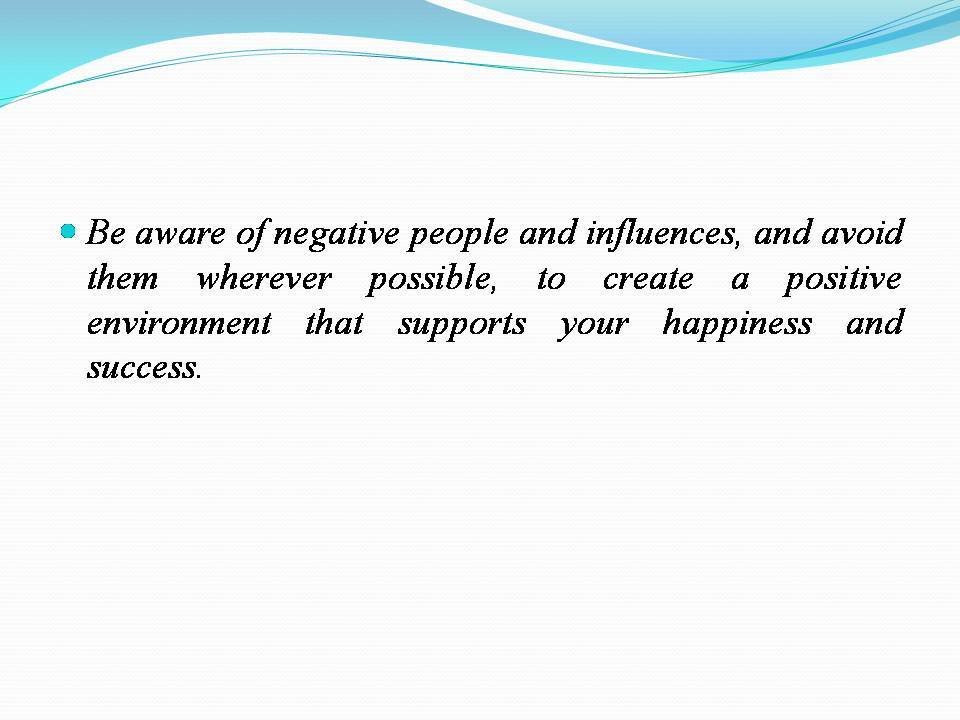 Be aware of negative people and influences, and avoid them wherever possible, to create a positive environment that supports your happiness and success.